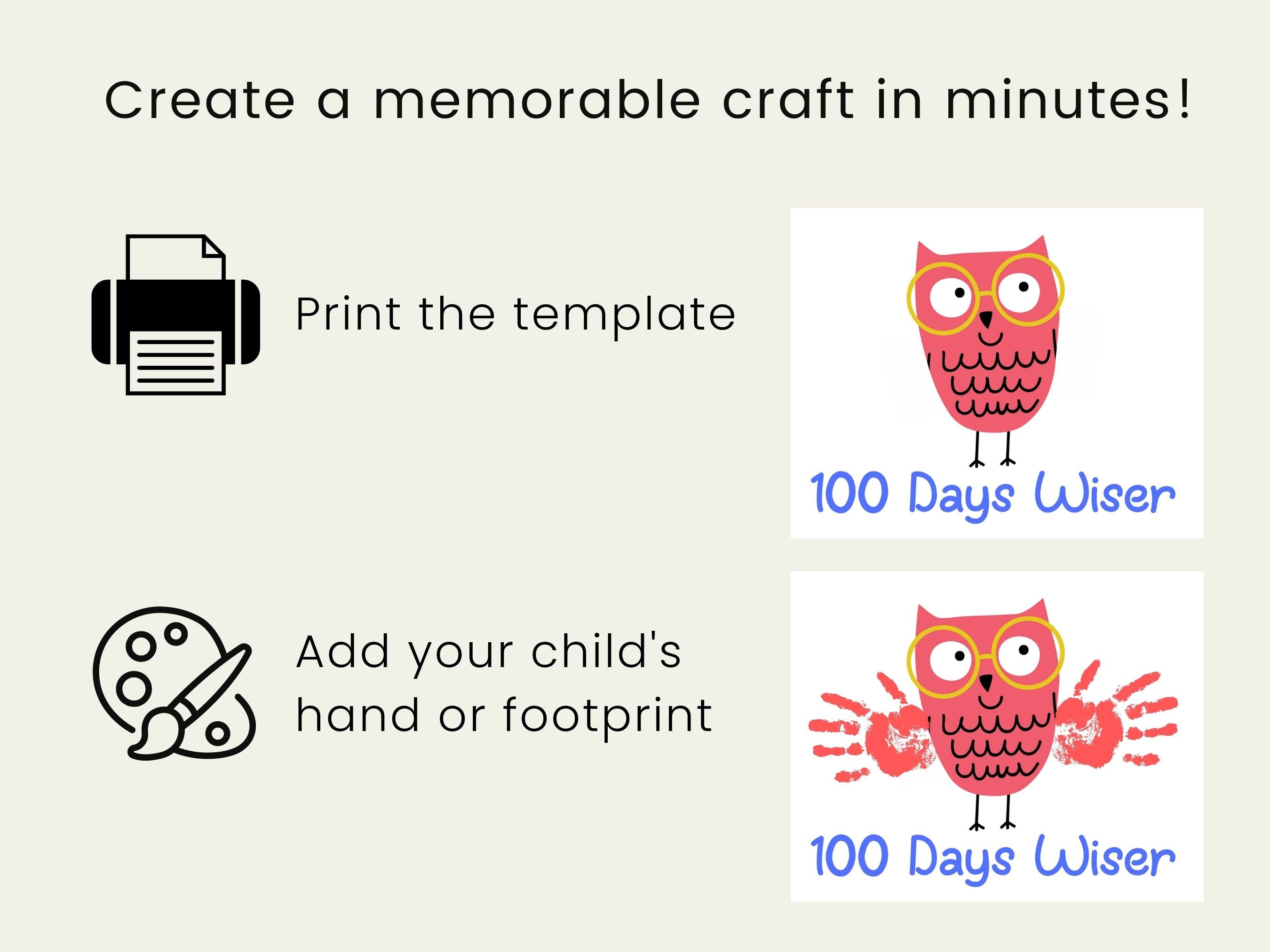 Create a memorable craft in minutes!

Print the template

100 Days Wiser

Add your child's hand or footprint

100 Days Wiser